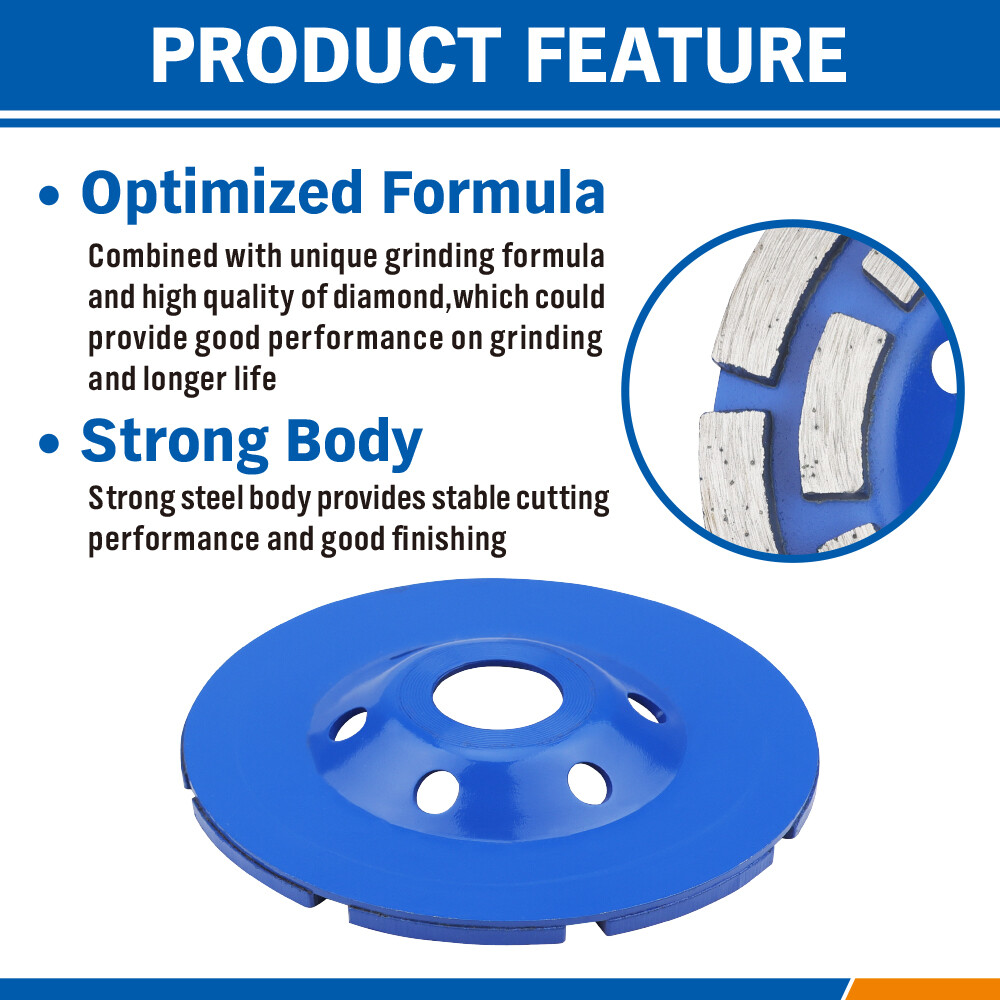 PRODUCT FEATURE

• Optimized Formula

Combined with unique grinding formula and high quality of diamond,which could provide good performance on grinding and longer life

• Strong Body

Strong steel body provides stable cutting performance and good finishing